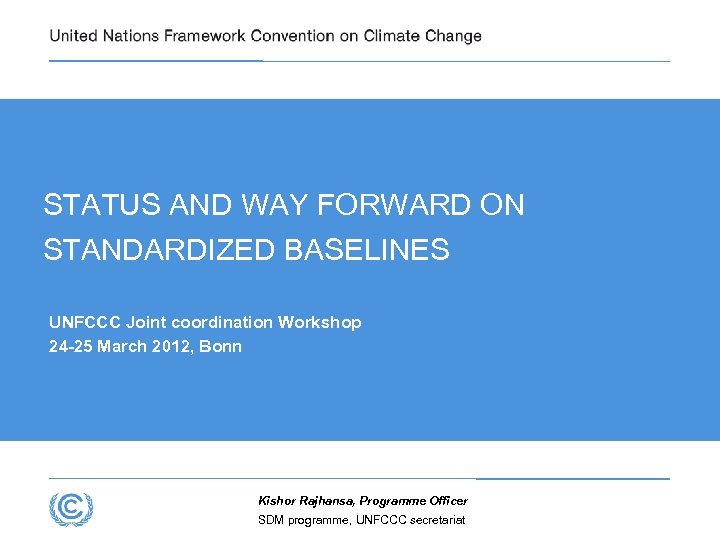 United Nations Framework Convention on Climate Change

STATUS AND WAY FORWARD ON STANDARDIZED BASELINES

UNFCCC Joint coordination Workshop
24-25 March 2012, Bonn

Kishor Rajhansa, Programme Officer
SDM programme, UNFCCC secretariat